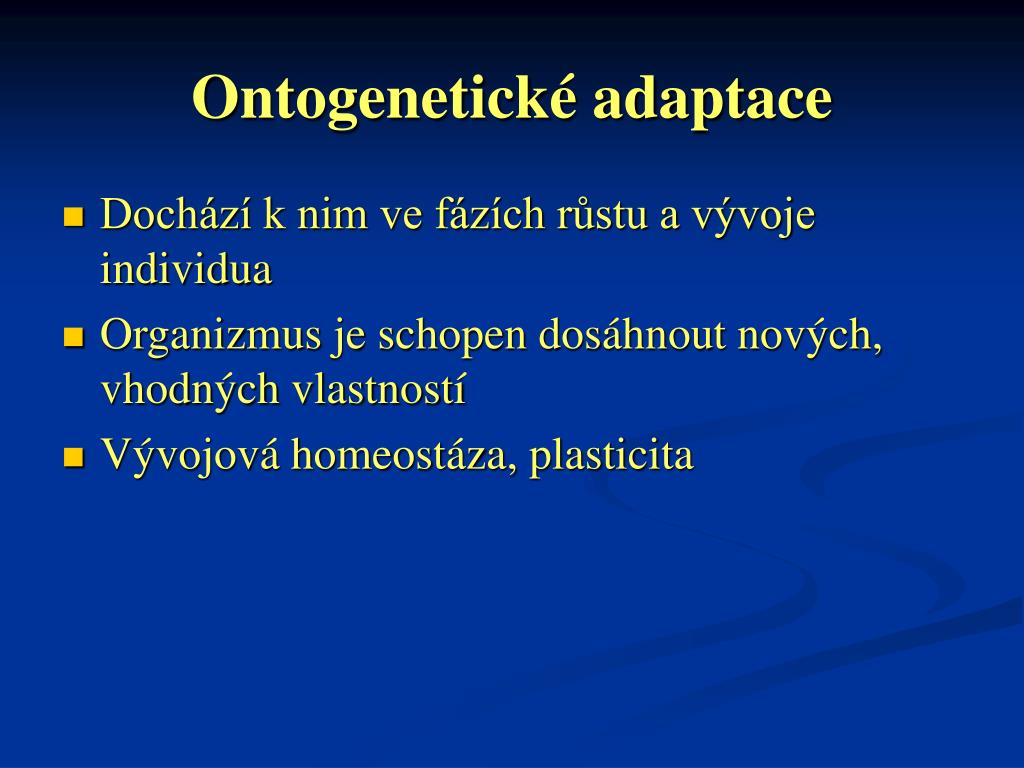 Ontogenetické adaptace

- Dochází k nim ve fázích růstu a vývoje individua
- Organizmus je schopen dosáhnout nových, vhodných vlastností
- Vývojová homeostáza, plasticita